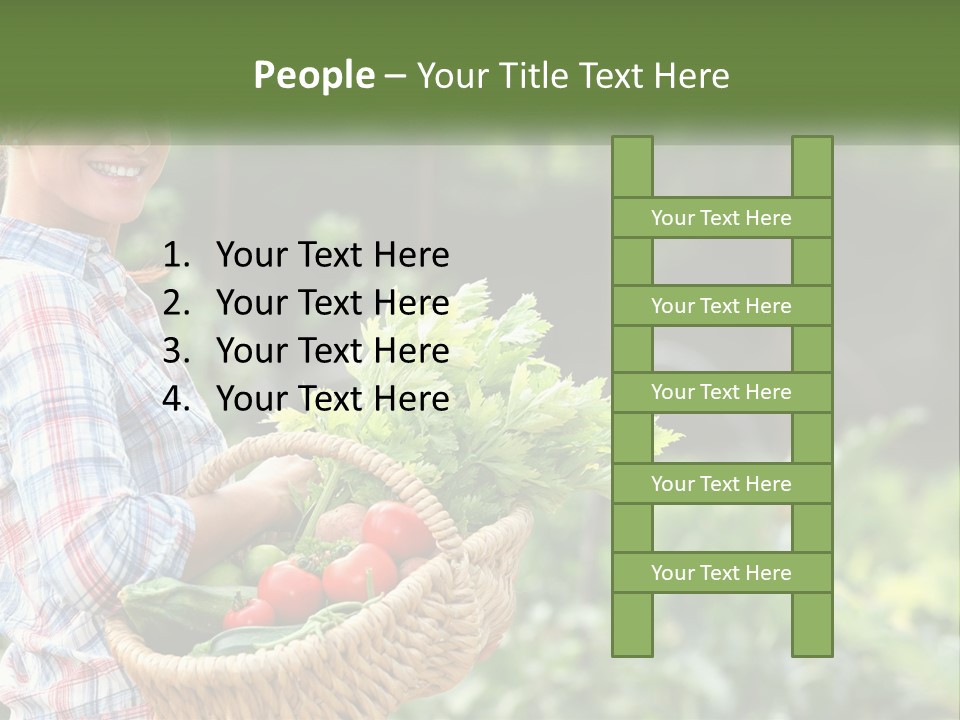 People – Your Title Text Here

1. Your Text Here
2. Your Text Here
3. Your Text Here
4. Your Text Here

Your Text Here

Your Text Here

Your Text Here

Your Text Here

Your Text Here